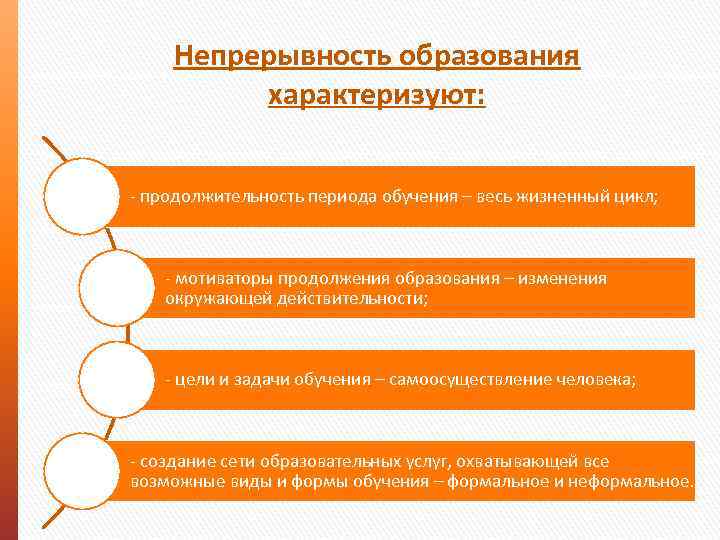 Непрерывность образования характеризуют:

- продолжительность периода обучения – весь жизненный цикл;

- мотиваторы продолжения образования – изменения окружающей действительности;

- цели и задачи обучения – самоосуществление человека;

- создание сети образовательных услуг, охватывающей все возможные виды и формы обучения – формальное и неформальное.